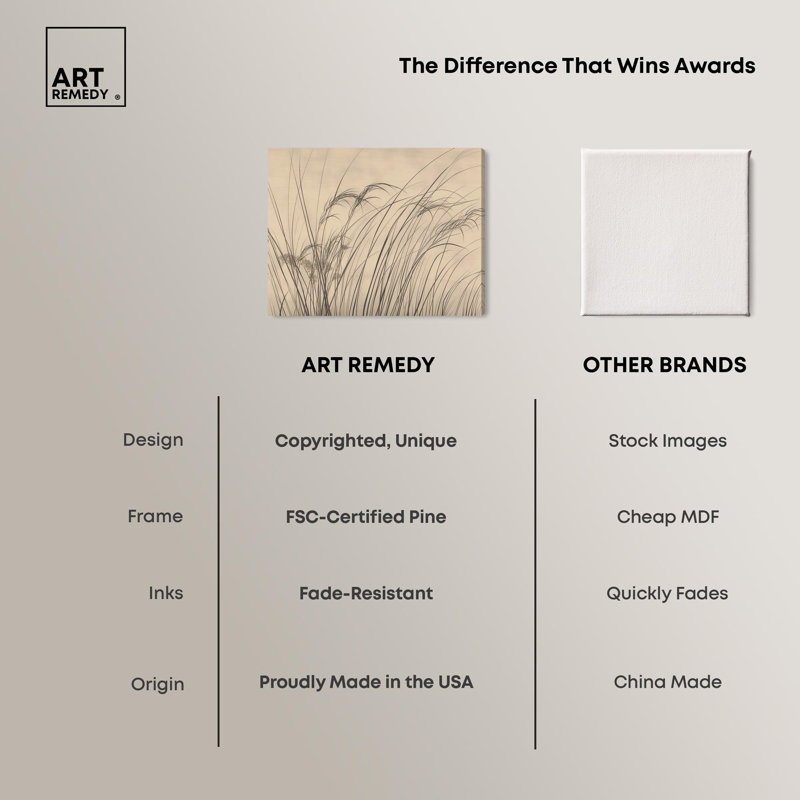 ART REMEDY ®

The Difference That Wins Awards

| | ART REMEDY | OTHER BRANDS |
|---|---|---|
| Design | Copyrighted, Unique | Stock Images |
| Frame | FSC-Certified Pine | Cheap MDF |
| Inks | Fade-Resistant | Quickly Fades |
| Origin | Proudly Made in the USA | China Made |